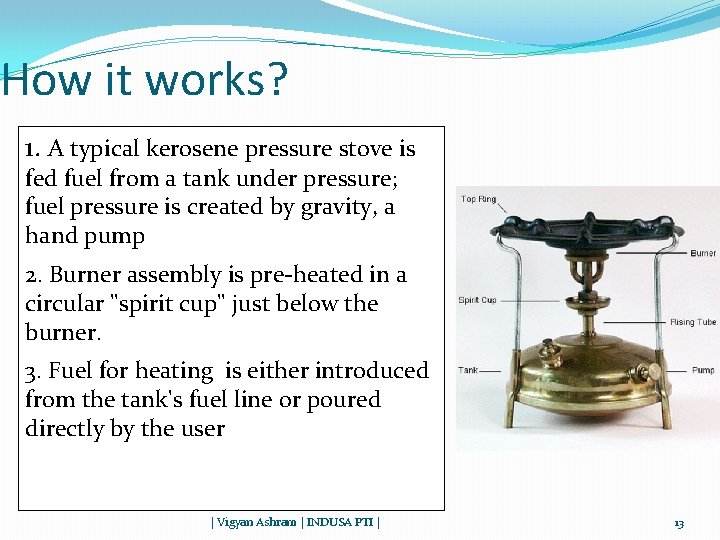 How it works?

1. A typical kerosene pressure stove is fed fuel from a tank under pressure; fuel pressure is created by gravity, a hand pump

2. Burner assembly is pre-heated in a circular "spirit cup" just below the burner.

3. Fuel for heating is either introduced from the tank's fuel line or poured directly by the user

Top Ring
Burner
Spirit Cup
Rising Tube
Tank
Pump

| Vigyan Ashram | INDUSA PTI |

13